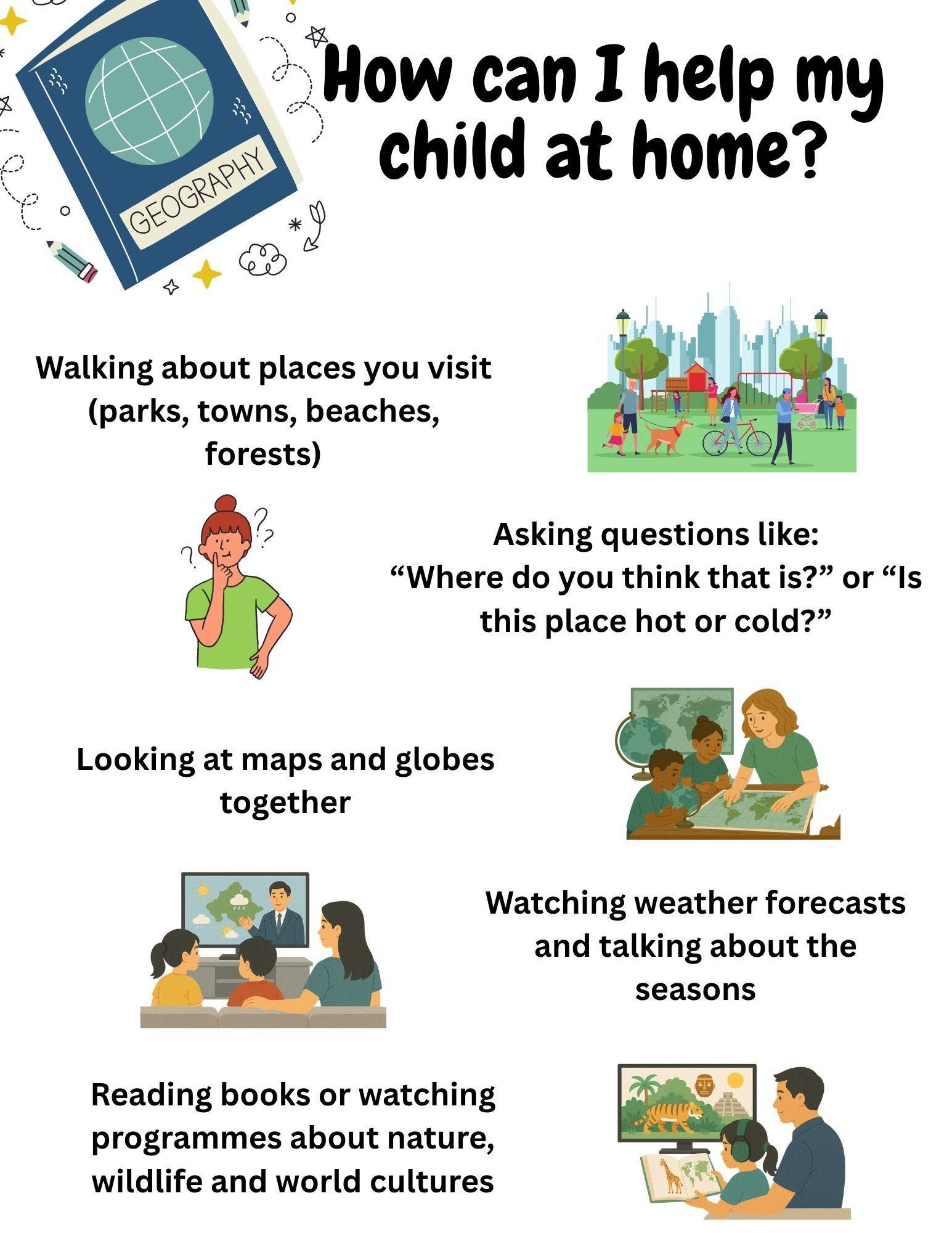 GEOGRAPHY

How can I help my child at home?

Walking about places you visit (parks, towns, beaches, forests)

Asking questions like: “Where do you think that is?” or “Is this place hot or cold?”

Looking at maps and globes together

Watching weather forecasts and talking about the seasons

Reading books or watching programmes about nature, wildlife and world cultures